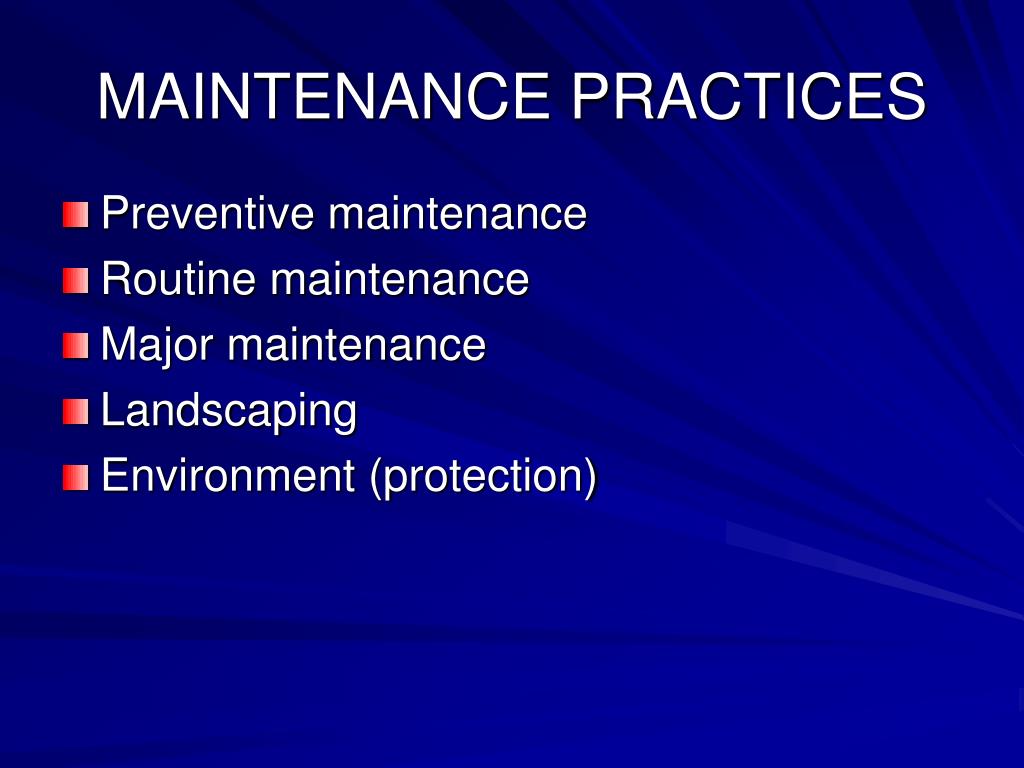 MAINTENANCE PRACTICES

Preventive maintenance
Routine maintenance
Major maintenance
Landscaping
Environment (protection)